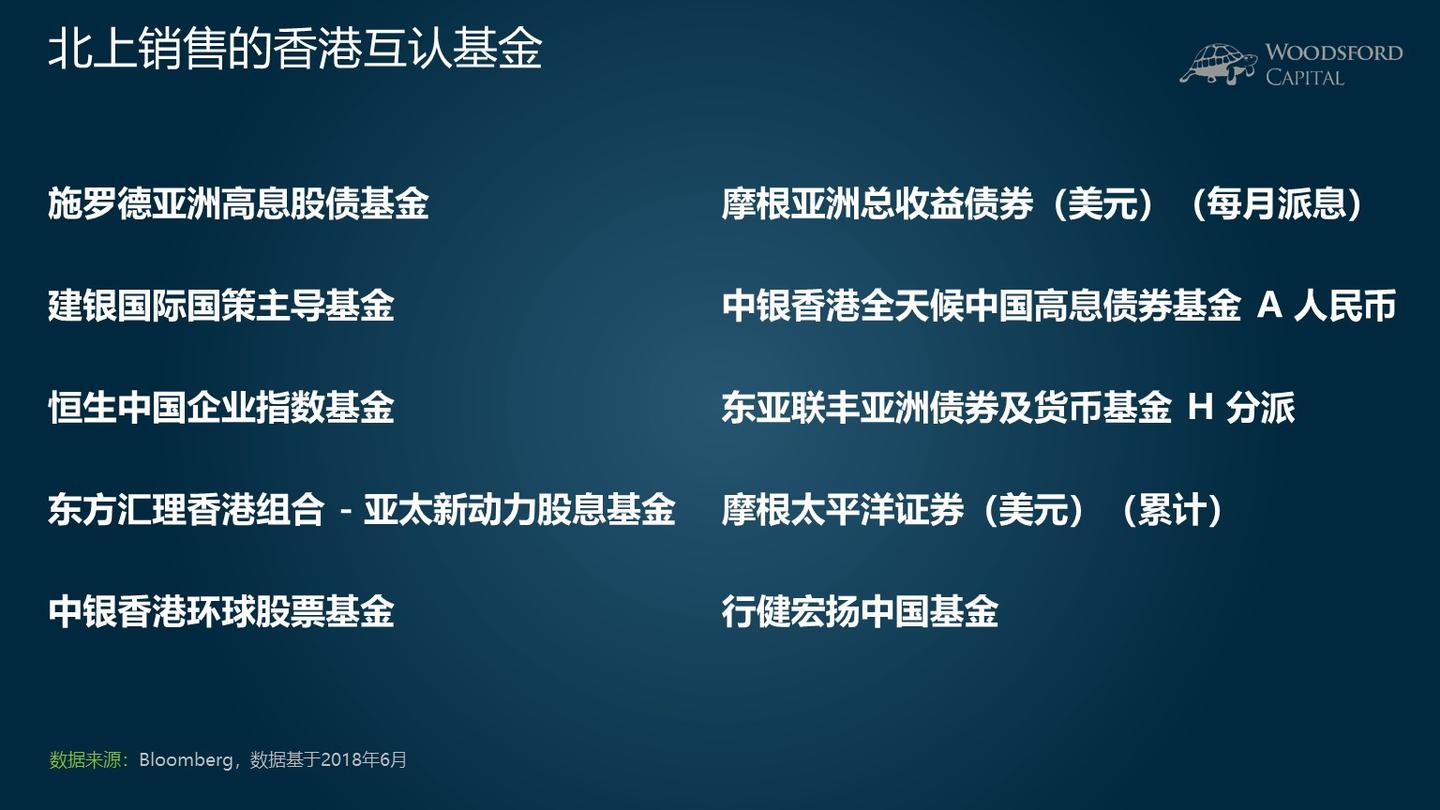 北上销售的香港互认基金

WOODSFORD CAPITAL

施罗德亚洲高息股债基金

建银国际国策主导基金

恒生中国企业指数基金

东方汇理香港组合 - 亚太新动力股息基金

中银香港环球股票基金

摩根亚洲总收益债券（美元）（每月派息）

中银香港全天候中国高息债券基金 A 人民币

东亚联丰亚洲债券及货币基金 H 分派

摩根太平洋证券（美元）（累计）

行健宏扬中国基金

数据来源：Bloomberg，数据基于2018年6月